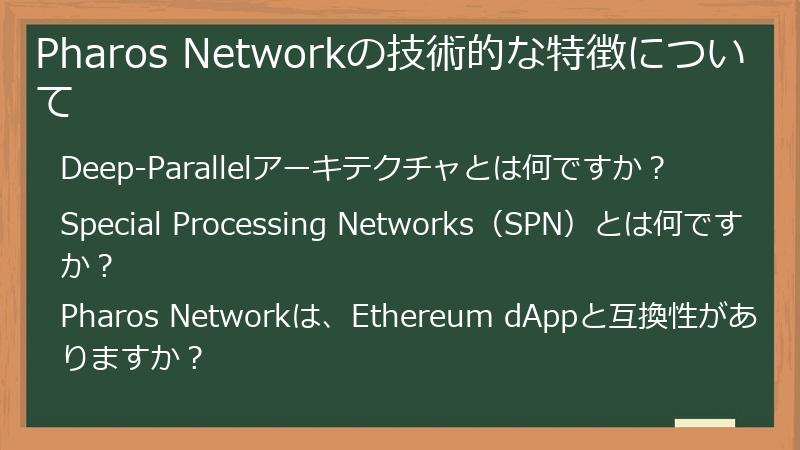 Pharos Networkの技術的な特徴について

Deep-Parallelアーキテクチャとは何ですか？

Special Processing Networks（SPN）とは何ですか？

Pharos Networkは、Ethereum dAppと互換性がありますか？